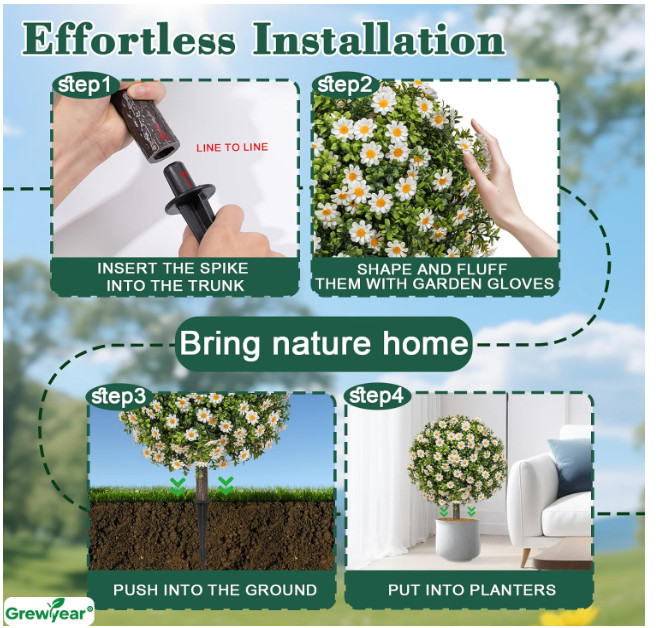 Effortless Installation

step1

LINE TO LINE

INSERT THE SPIKE INTO THE TRUNK

step2

SHAPE AND FLUFF THEM WITH GARDEN GLOVES

Bring nature home

step3

PUSH INTO THE GROUND

step4

PUT INTO PLANTERS

Grewyear®